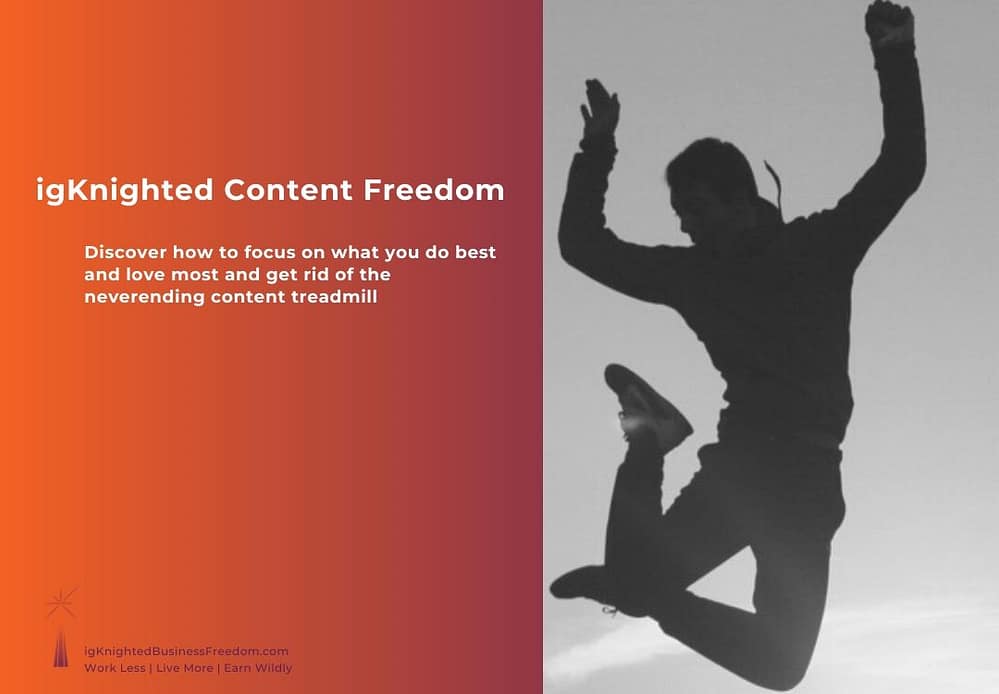 igKnighted Content Freedom

Discover how to focus on what you do best and love most and get rid of the neverending content treadmill

igKnightedBusinessFreedom.com
Work Less | Live More | Earn Wildly